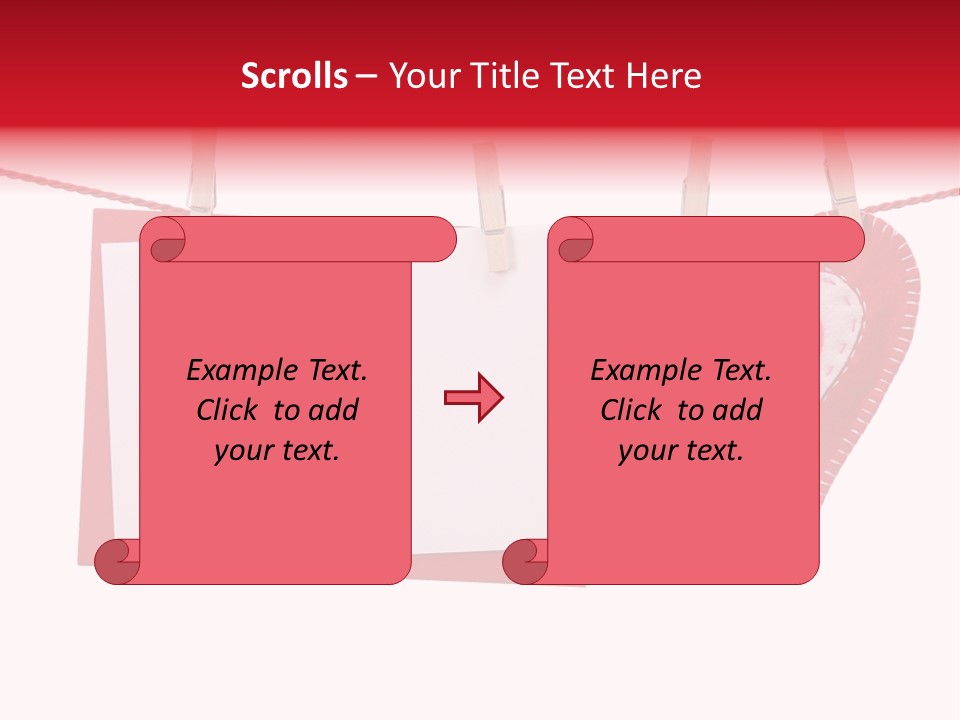 Scrolls – Your Title Text Here

Example Text. Click to add your text.

Example Text. Click to add your text.